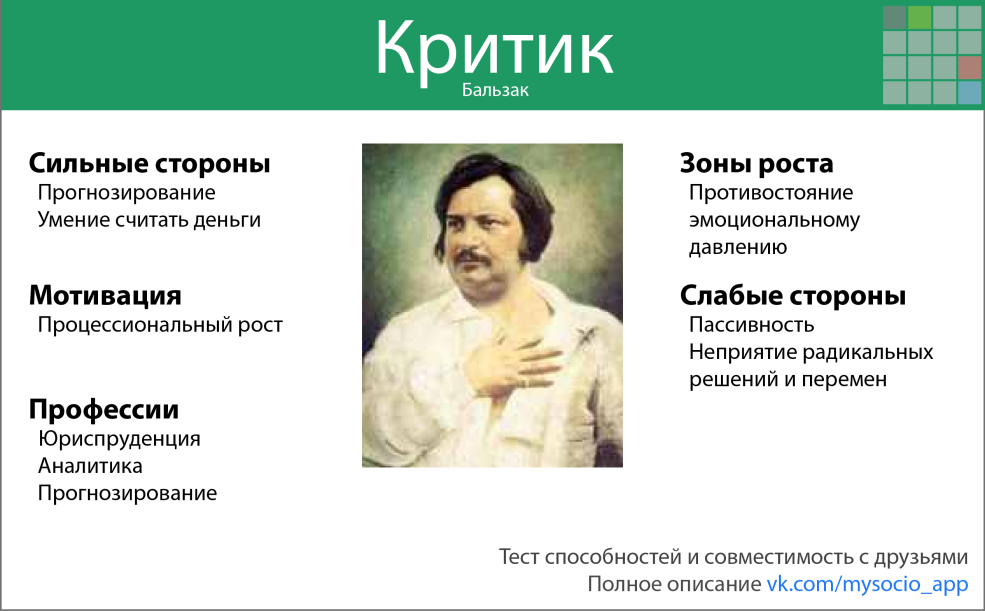 Критик
Бальзак

Сильные стороны
Прогнозирование
Умение считать деньги

Мотивация
Процессиональный рост

Профессии
Юриспруденция
Аналитика
Прогнозирование

Зоны роста
Противостояние эмоциональному давлению

Слабые стороны
Пассивность
Неприятие радикальных решений и перемен

Тест способностей и совместимость с друзьями
Полное описание vk.com/mysocio_app